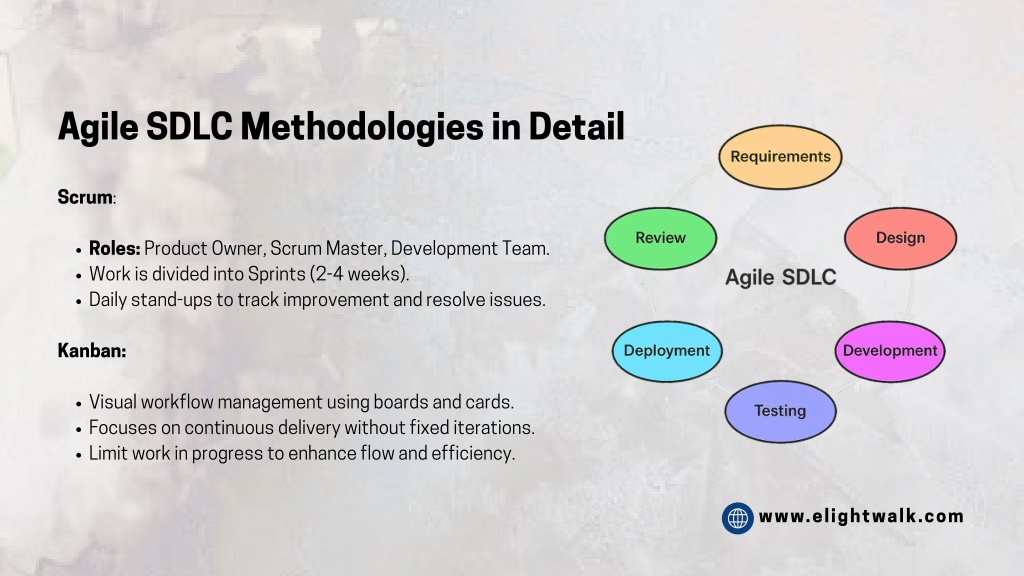 Agile SDLC Methodologies in Detail

Scrum:

• Roles: Product Owner, Scrum Master, Development Team.
• Work is divided into Sprints (2-4 weeks).
• Daily stand-ups to track improvement and resolve issues.

Kanban:

• Visual workflow management using boards and cards.
• Focuses on continuous delivery without fixed iterations.
• Limit work in progress to enhance flow and efficiency.

Requirements
Design
Development
Testing
Deployment
Review
Agile SDLC

www.elightwalk.com